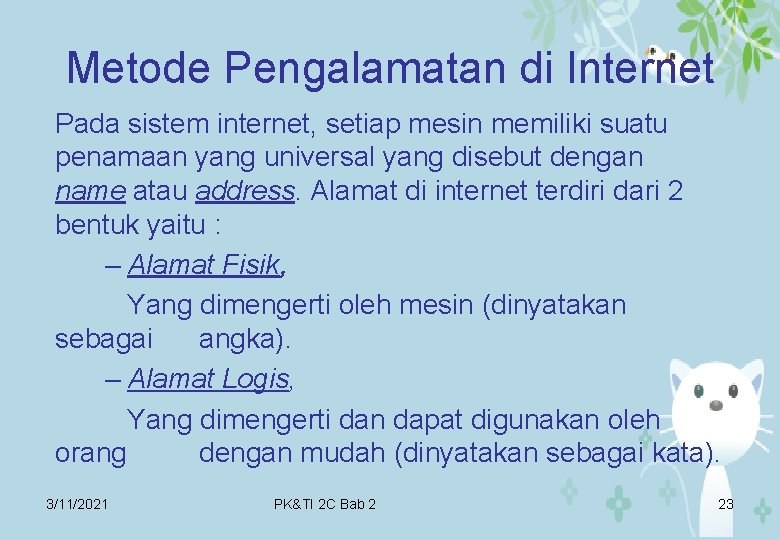 Metode Pengalamatan di Internet

Pada sistem internet, setiap mesin memiliki suatu penamaan yang universal yang disebut dengan name atau address. Alamat di internet terdiri dari 2 bentuk yaitu :

– Alamat Fisik,

Yang dimengerti oleh mesin (dinyatakan sebagai angka).

– Alamat Logis,

Yang dimengerti dan dapat digunakan oleh orang dengan mudah (dinyatakan sebagai kata).

3/11/2021

PK&TI 2C Bab 2

23